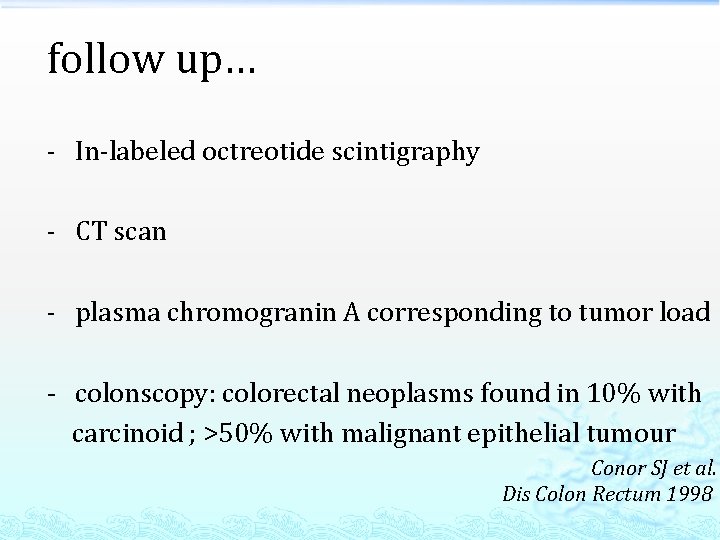 follow up…

- In-labeled octreotide scintigraphy

- CT scan

- plasma chromogranin A corresponding to tumor load

- colonscopy: colorectal neoplasms found in 10% with carcinoid ; >50% with malignant epithelial tumour

Conor SJ et al.
Dis Colon Rectum 1998